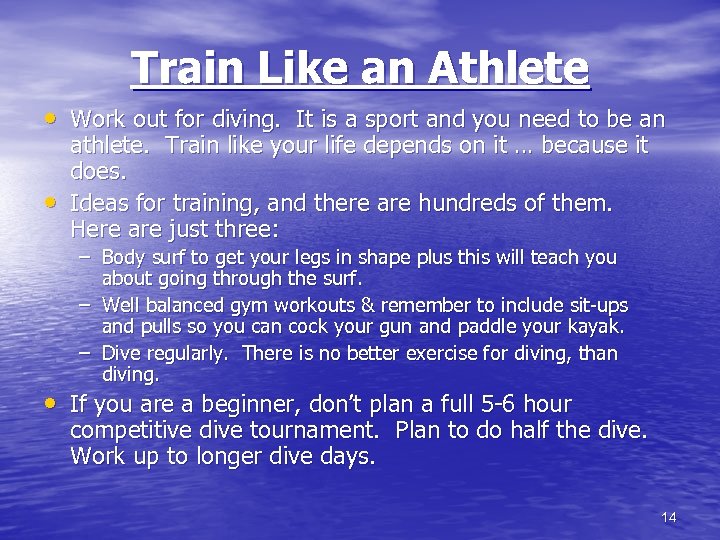 Train Like an Athlete

• Work out for diving. It is a sport and you need to be an athlete. Train like your life depends on it … because it does.

• Ideas for training, and there are hundreds of them. Here are just three:
– Body surf to get your legs in shape plus this will teach you about going through the surf.
– Well balanced gym workouts & remember to include sit-ups and pulls so you can cock your gun and paddle your kayak.
– Dive regularly. There is no better exercise for diving, than diving.

• If you are a beginner, don't plan a full 5-6 hour competitive dive tournament. Plan to do half the dive. Work up to longer dive days.

14